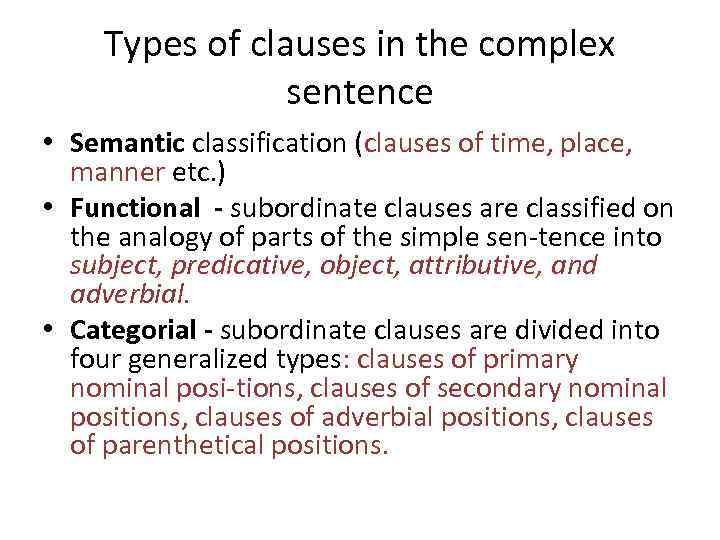 Types of clauses in the complex sentence

• Semantic classification (clauses of time, place, manner etc.)
• Functional - subordinate clauses are classified on the analogy of parts of the simple sen-tence into subject, predicative, object, attributive, and adverbial.
• Categorial - subordinate clauses are divided into four generalized types: clauses of primary nominal posi-tions, clauses of secondary nominal positions, clauses of adverbial positions, clauses of parenthetical positions.